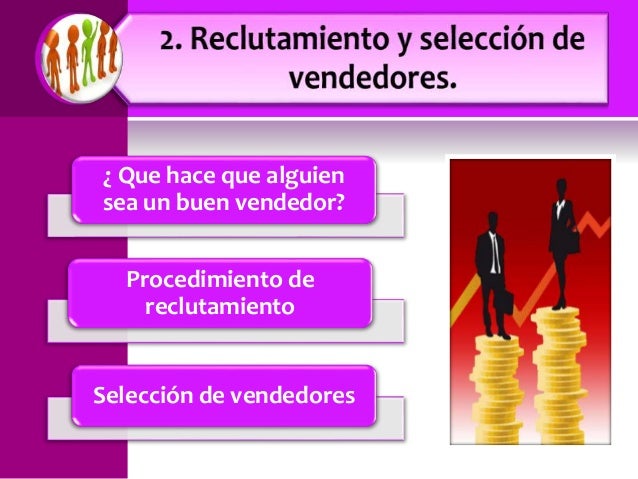 2. Reclutamiento y selección de vendedores.

¿ Que hace que alguien sea un buen vendedor?

Procedimiento de reclutamiento

Selección de vendedores